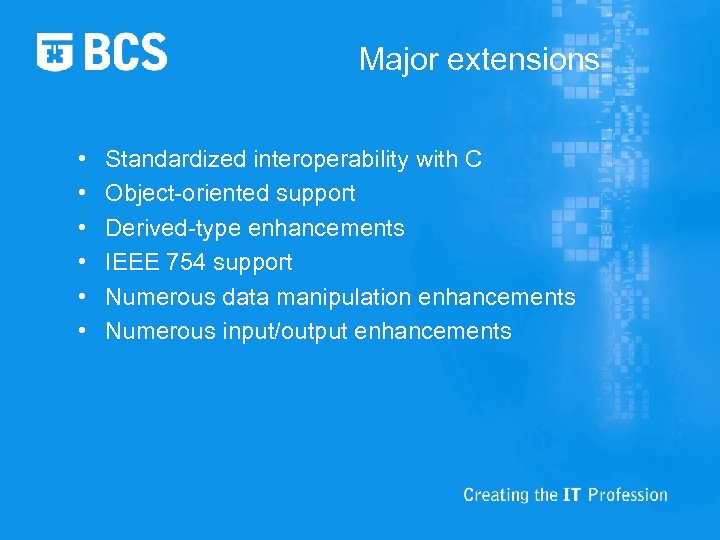 BCS

Major extensions

• Standardized interoperability with C
• Object-oriented support
• Derived-type enhancements
• IEEE 754 support
• Numerous data manipulation enhancements
• Numerous input/output enhancements

Creating the IT Profession